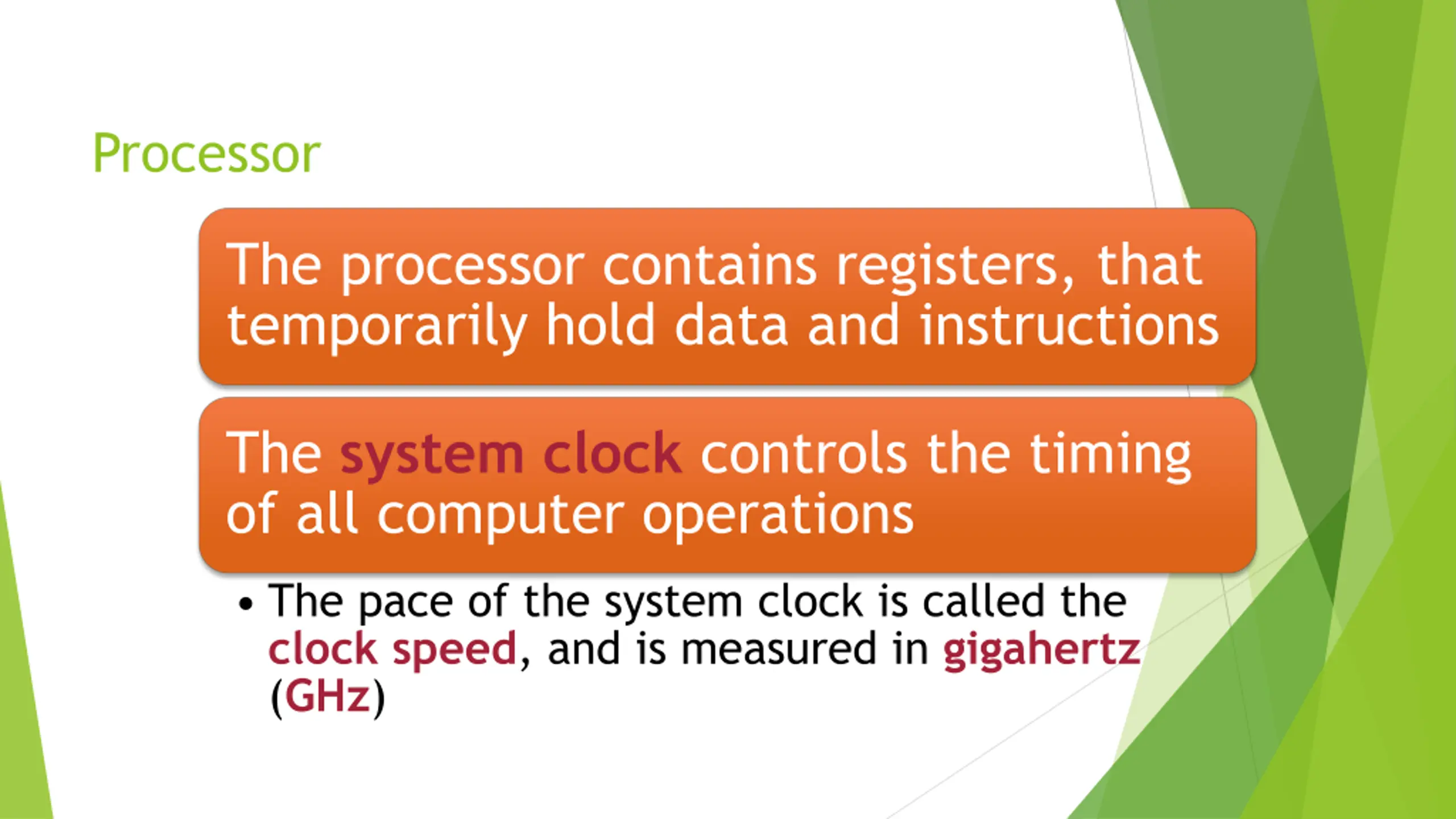 Processor

The processor contains registers, that temporarily hold data and instructions

The system clock controls the timing of all computer operations

• The pace of the system clock is called the clock speed, and is measured in gigahertz (GHz)